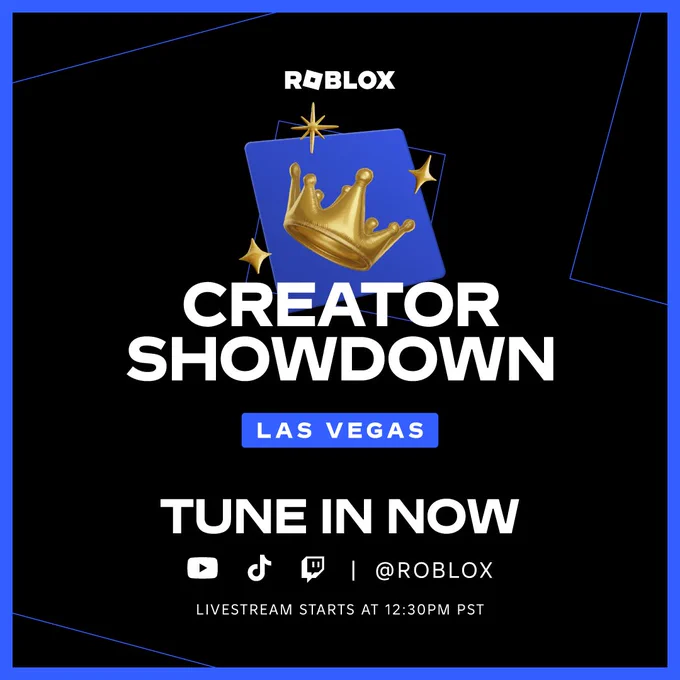 ROBLOX

CREATOR SHOWDOWN

LAS VEGAS

TUNE IN NOW

| @ROBLOX

LIVESTREAM STARTS AT 12:30PM PST